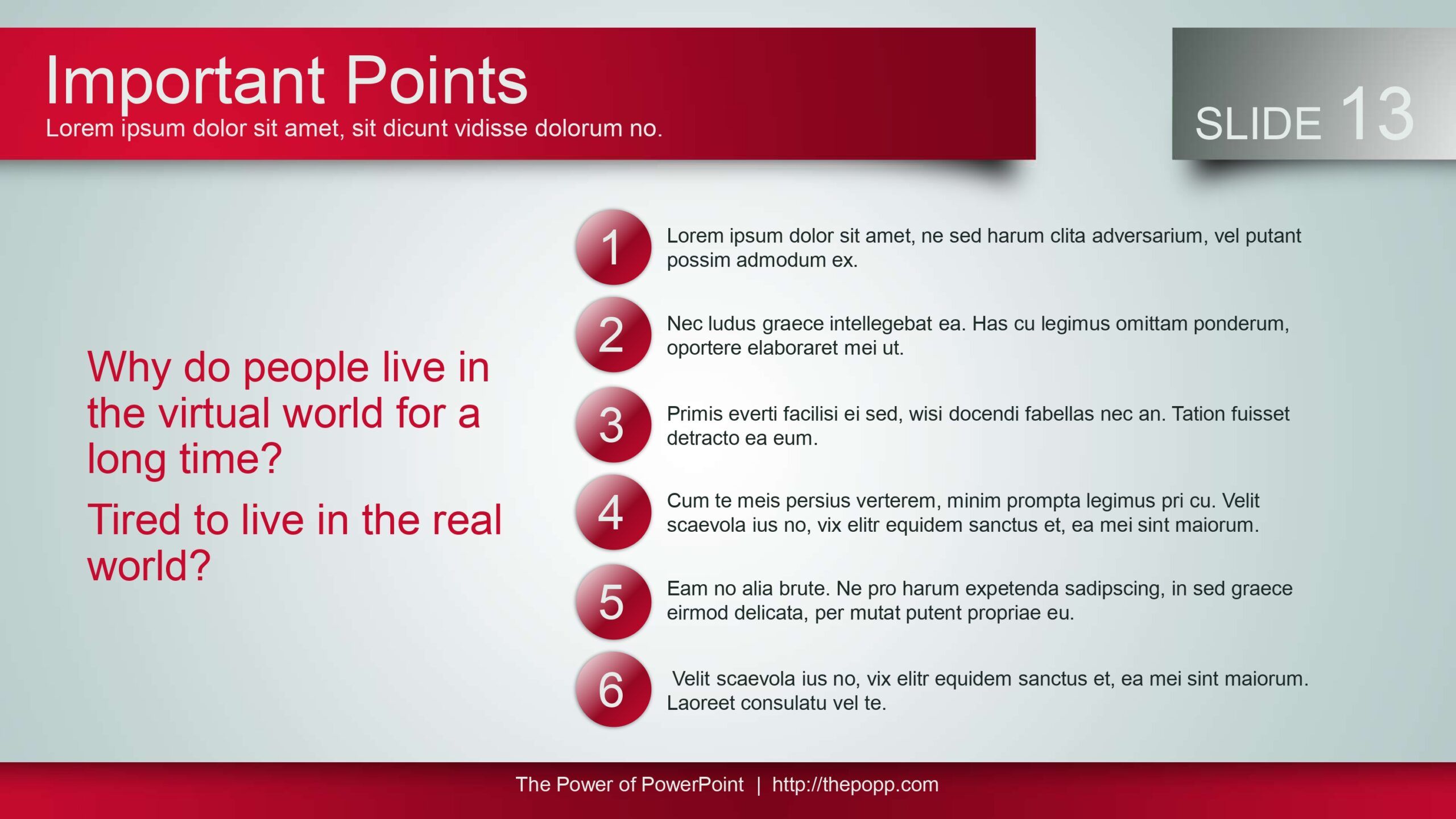 Important Points

Lorem ipsum dolor sit amet, sit dicunt vidisse dolorum no.

SLIDE 13

Why do people live in the virtual world for a long time?

Tired to live in the real world?

1 Lorem ipsum dolor sit amet, ne sed harum clita adversarium, vel putant possim admodum ex.

2 Nec ludus graece intellegebat ea. Has cu legimus omittam ponderum, oportere elaboraret mei ut.

3 Primis everti facilisi ei sed, wisi docendi fabellas nec an. Tation fuisset detracto ea eum.

4 Cum te meis persius verterem, minim prompta legimus pri cu. Velit scaevola ius no, vix elitr equidem sanctus et, ea mei sint maiorum.

5 Eam no alia brute. Ne pro harum expetenda sadipscing, in sed graece eirmod delicata, per mutat putent propriae eu.

6 Velit scaevola ius no, vix elitr equidem sanctus et, ea mei sint maiorum. Laoreet consulatu vel te.

The Power of PowerPoint | http://thepopp.com